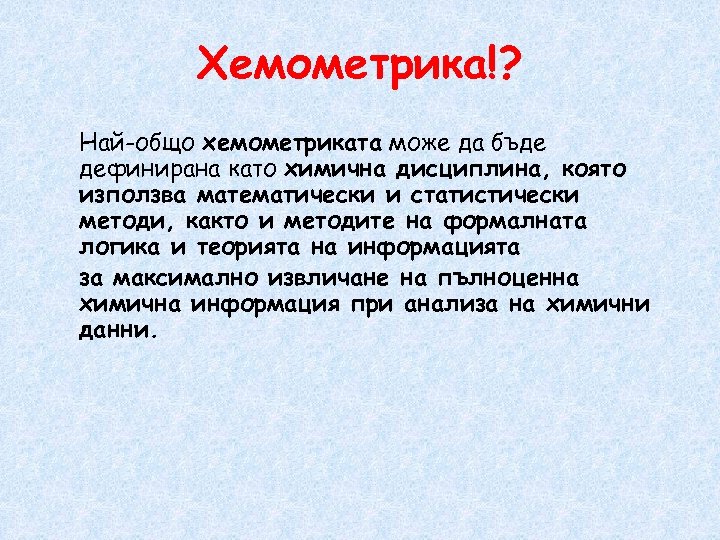 Хемометрика!?

Най-общо хемометриката може да бъде дефинирана като химична дисциплина, която използва математически и статистически методи, както и методите на формалната логика и теорията на информацията

за максимално извличане на пълноценна химична информация при анализа на химични данни.